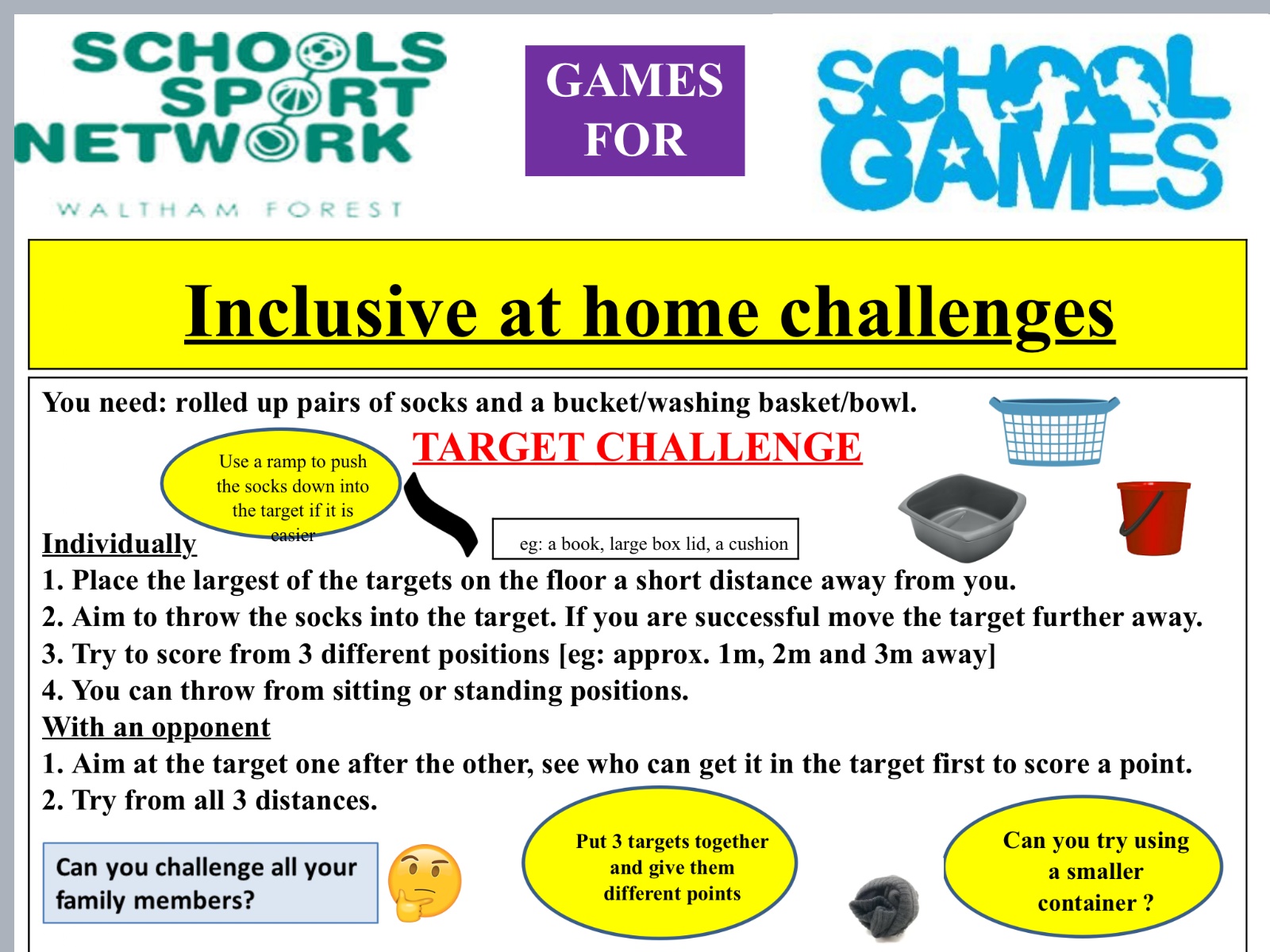 SCHOOLS SPORT NETWORK

WALTHAM FOREST

GAMES FOR

SCHOOL GAMES

Inclusive at home challenges

You need: rolled up pairs of socks and a bucket/washing basket/bowl.

TARGET CHALLENGE

Use a ramp to push the socks down into the target if it is easier

eg: a book, large box lid, a cushion

Individually

1. Place the largest of the targets on the floor a short distance away from you.
2. Aim to throw the socks into the target. If you are successful move the target further away.
3. Try to score from 3 different positions [eg: approx. 1m, 2m and 3m away]
4. You can throw from sitting or standing positions.

With an opponent

1. Aim at the target one after the other, see who can get it in the target first to score a point.
2. Try from all 3 distances.

Can you challenge all your family members?

Put 3 targets together and give them different points

Can you try using a smaller container ?